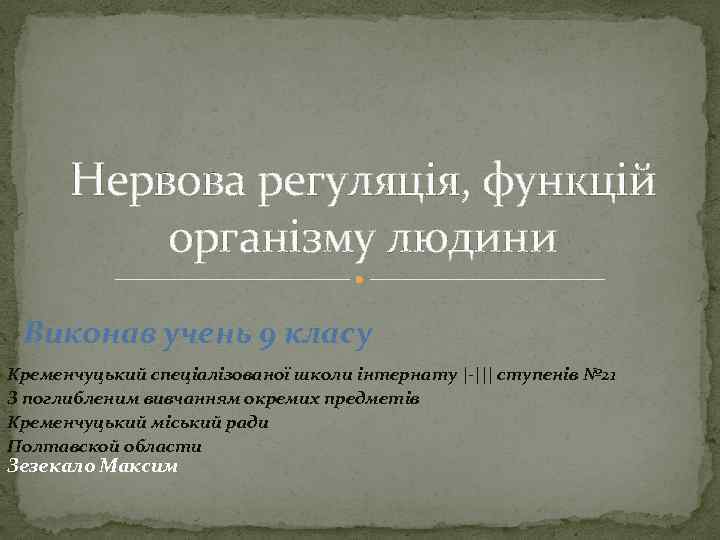 Нервова регуляція, функцій організму людини

Виконав учень 9 класу

Кременчуцький спеціалізованої школи інтернату |-||| ступенів №21
З поглибленим вивчанням окремих предметів
Кременчуцький міський ради
Полтавской области
Зезекало Максим